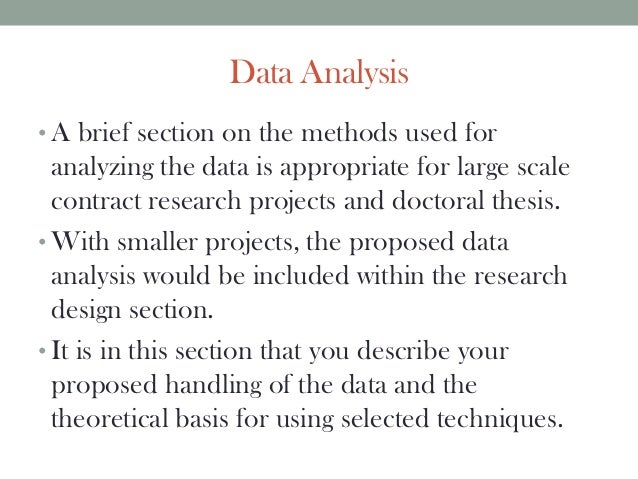 Data Analysis

• A brief section on the methods used for analyzing the data is appropriate for large scale contract research projects and doctoral thesis.

• With smaller projects, the proposed data analysis would be included within the research design section.

• It is in this section that you describe your proposed handling of the data and the theoretical basis for using selected techniques.